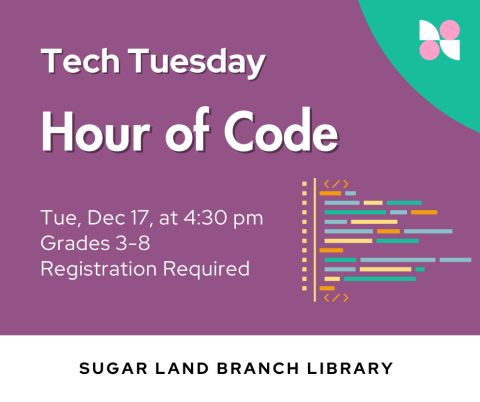 Tech Tuesday

Hour of Code

Tue, Dec 17, at 4:30 pm
Grades 3-8
Registration Required

</>

</>

SUGAR LAND BRANCH LIBRARY